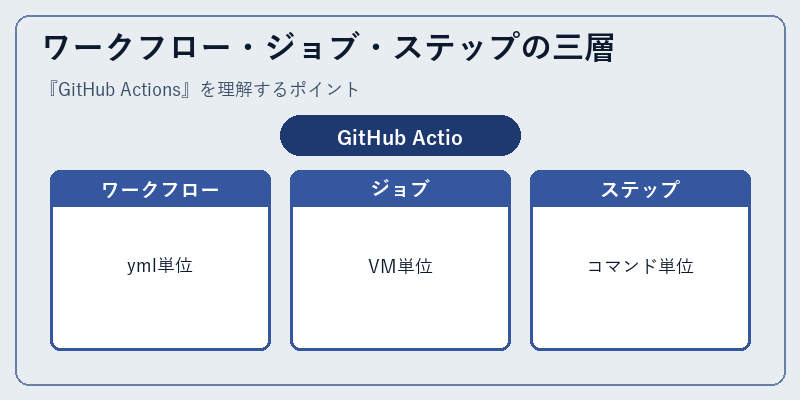 ワークフロー・ジョブ・ステップの三層

『GitHub Actions』を理解するポイント

GitHub Actio

ワークフロー

yml単位

ジョブ

VM単位

ステップ

コマンド単位